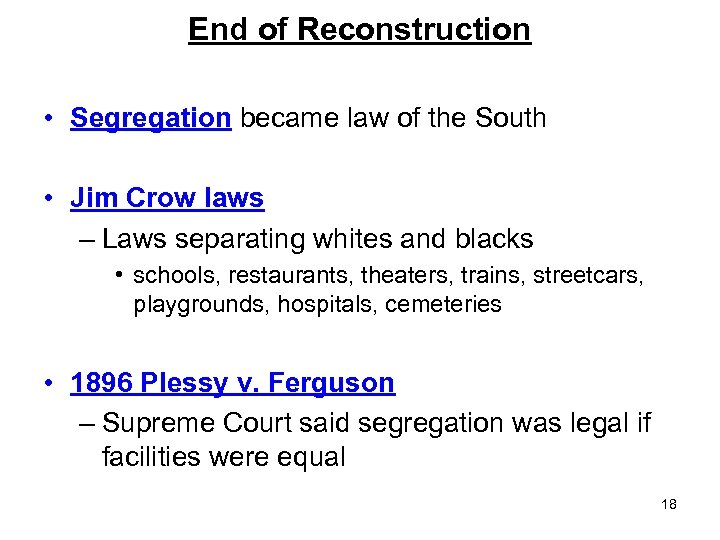 End of Reconstruction

• Segregation became law of the South

• Jim Crow laws
– Laws separating whites and blacks
• schools, restaurants, theaters, trains, streetcars, playgrounds, hospitals, cemeteries

• 1896 Plessy v. Ferguson
– Supreme Court said segregation was legal if facilities were equal

18